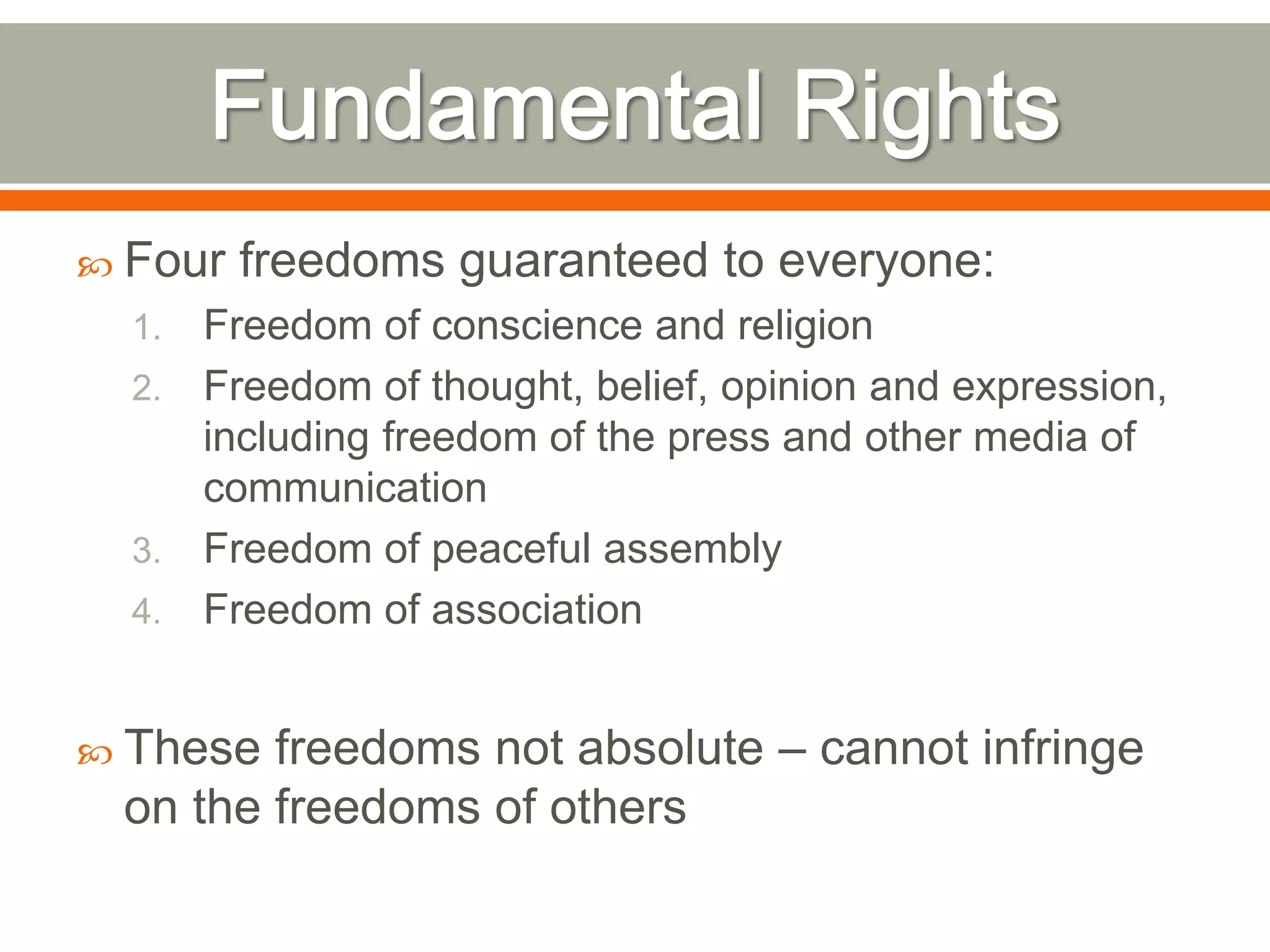 Fundamental Rights

Four freedoms guaranteed to everyone:

1. Freedom of conscience and religion
2. Freedom of thought, belief, opinion and expression, including freedom of the press and other media of communication
3. Freedom of peaceful assembly
4. Freedom of association

These freedoms not absolute – cannot infringe on the freedoms of others